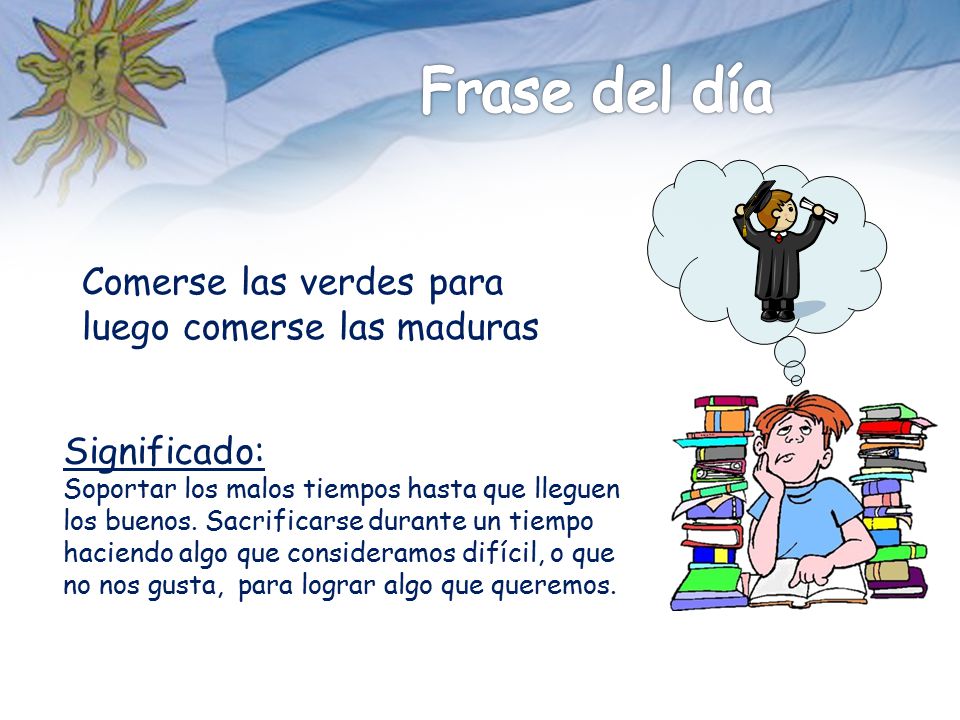 Frase del día

Comerse las verdes para luego comerse las maduras

Significado:
Soportar los malos tiempos hasta que lleguen los buenos. Sacrificarse durante un tiempo haciendo algo que consideramos difícil, o que no nos gusta, para lograr algo que queremos.